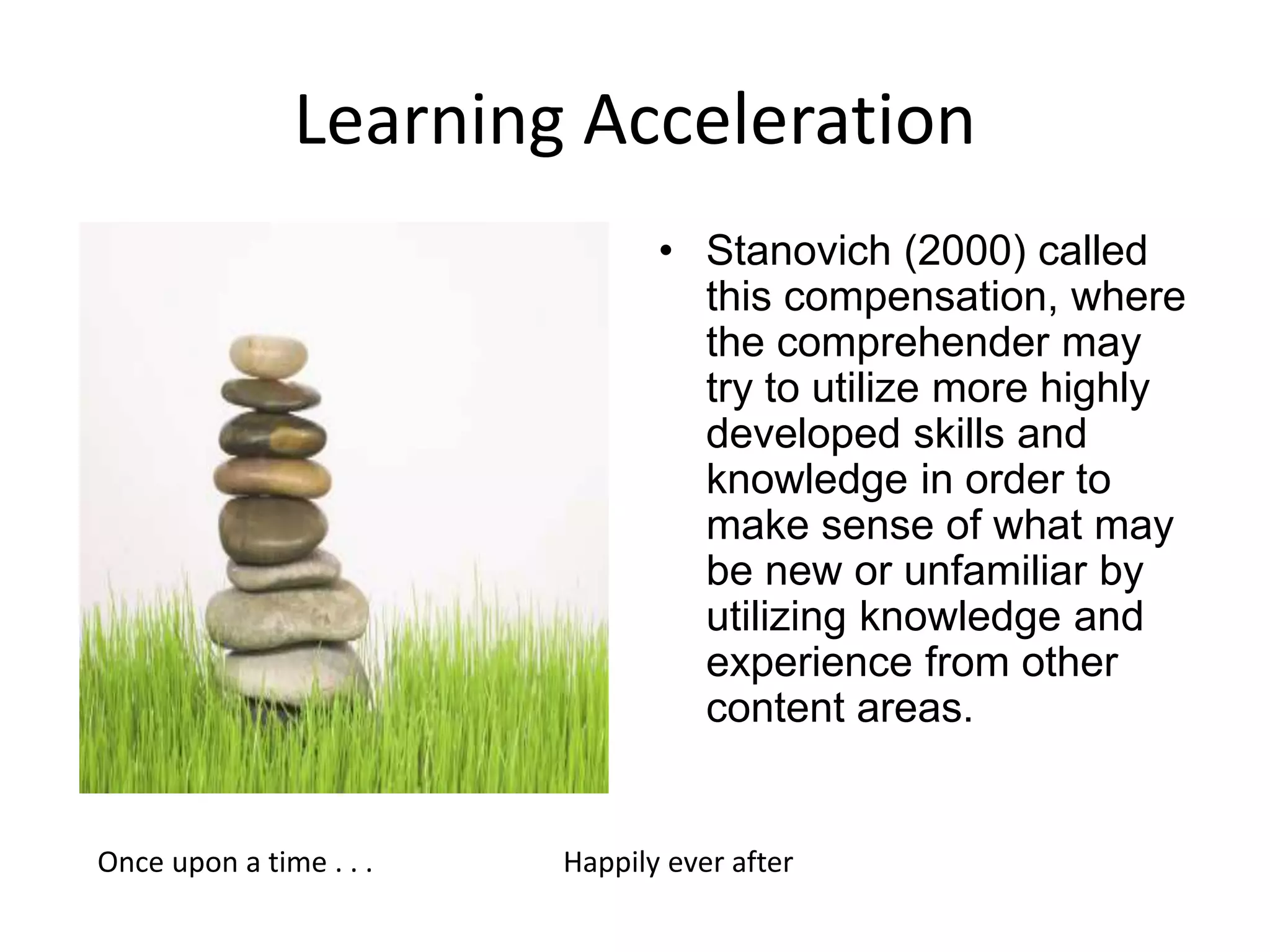 Learning Acceleration

• Stanovich (2000) called this compensation, where the comprehender may try to utilize more highly developed skills and knowledge in order to make sense of what may be new or unfamiliar by utilizing knowledge and experience from other content areas.

Once upon a time . . .

Happily ever after